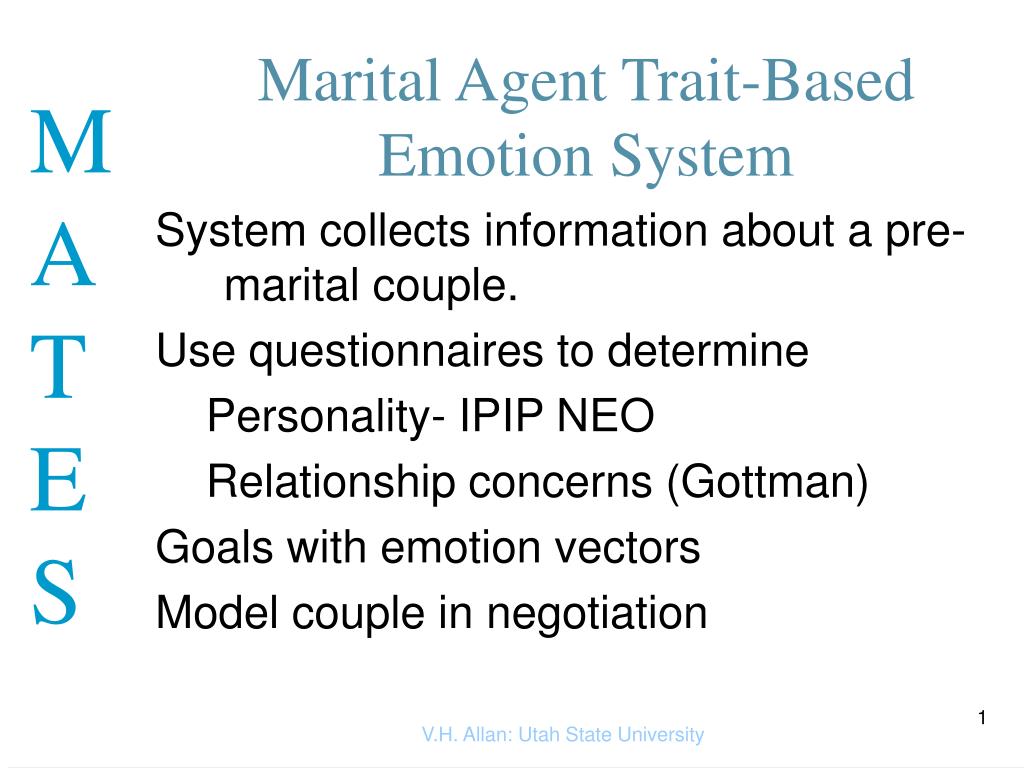 M
A
T
E
S

Marital Agent Trait-Based Emotion System

System collects information about a pre-marital couple.

Use questionnaires to determine

Personality- IPIP NEO

Relationship concerns (Gottman)

Goals with emotion vectors

Model couple in negotiation

V.H. Allan: Utah State University

1